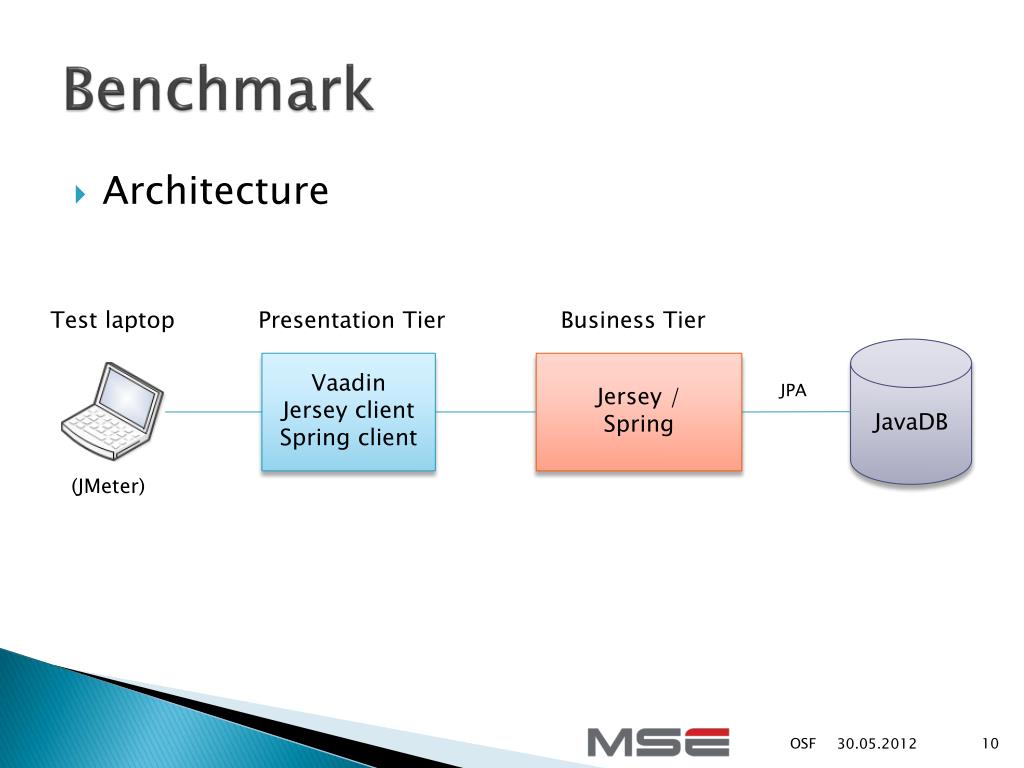 Benchmark

Architecture

Test laptop

Presentation Tier

Business Tier

Vaadin
Jersey client
Spring client

Jersey /
Spring

JPA

JavaDB

(JMeter)

MSE

OSF 30.05.2012 10